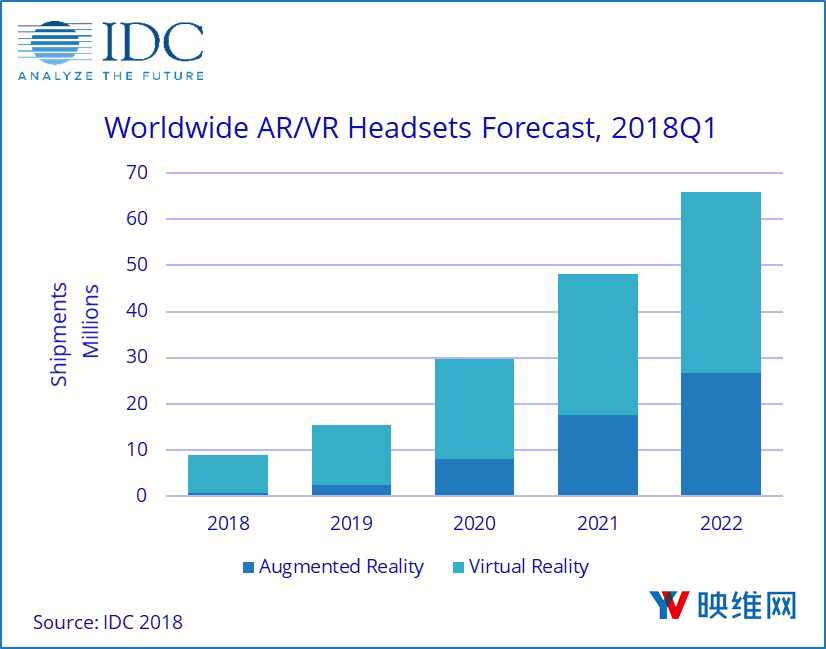 IDC
ANALYZE THE FUTURE

Worldwide AR/VR Headsets Forecast, 2018Q1

Shipments
Millions

70
60
50
40
30
20
10
0

2018
2019
2020
2021
2022

Augmented Reality
Virtual Reality

Source: IDC 2018

YV 映维网